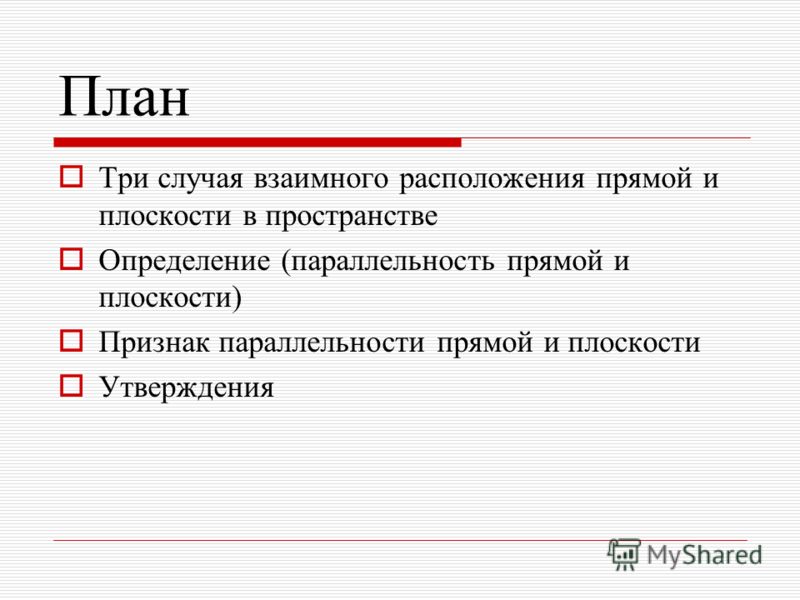 План

Три случая взаимного расположения прямой и плоскости в пространстве

Определение (параллельность прямой и плоскости)

Признак параллельности прямой и плоскости

Утверждения

MyShared